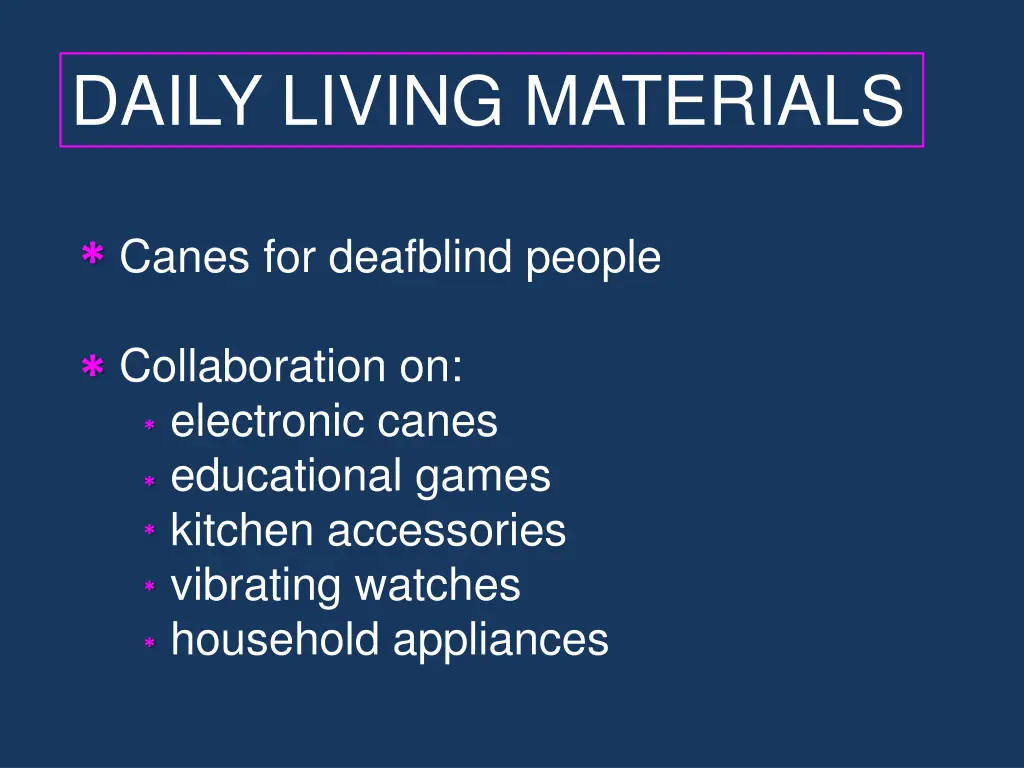 DAILY LIVING MATERIALS

* Canes for deafblind people

* Collaboration on:
  * electronic canes
  * educational games
  * kitchen accessories
  * vibrating watches
  * household appliances